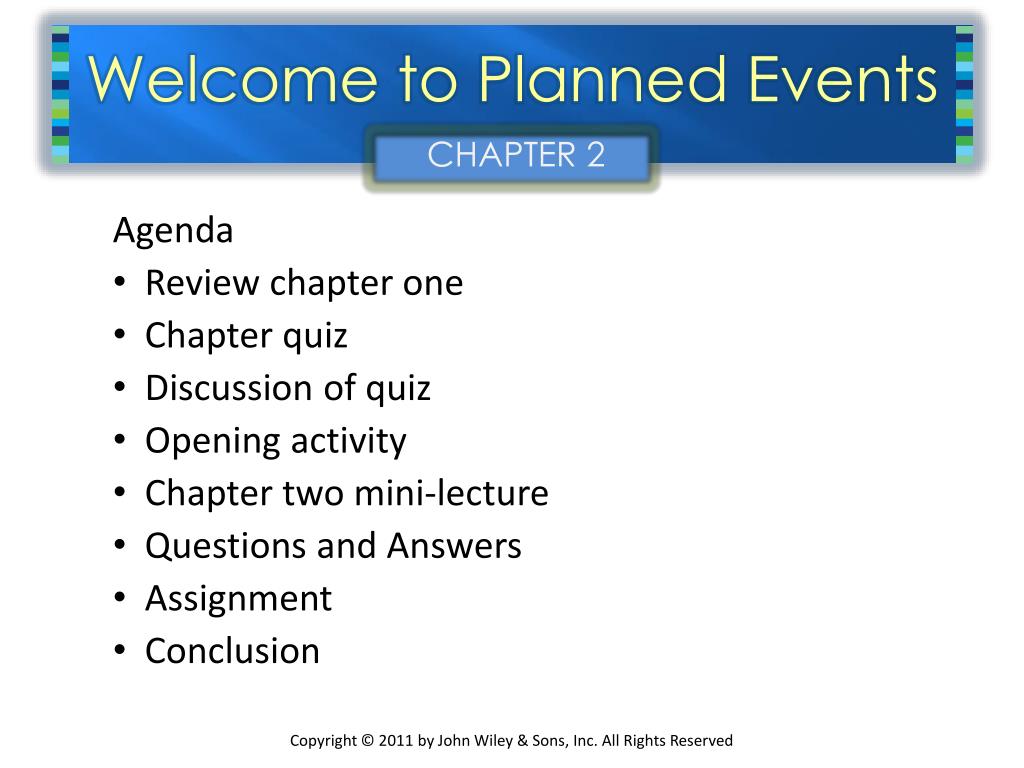 Welcome to Planned Events

CHAPTER 2

Agenda
• Review chapter one
• Chapter quiz
• Discussion of quiz
• Opening activity
• Chapter two mini-lecture
• Questions and Answers
• Assignment
• Conclusion

Copyright © 2011 by John Wiley & Sons, Inc. All Rights Reserved